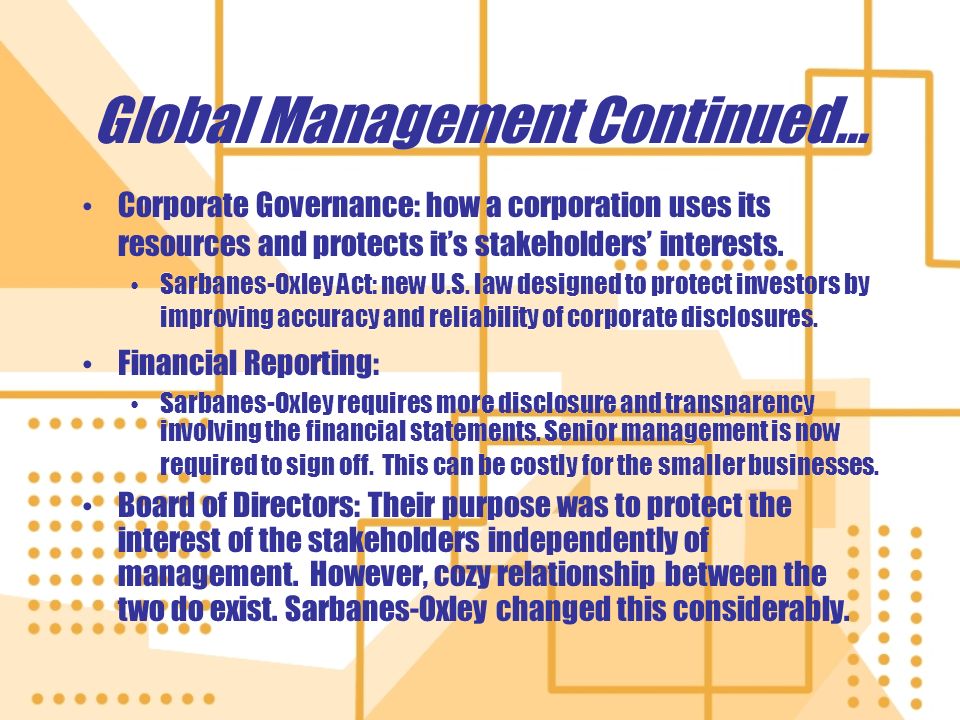 Global Management Continued…

• Corporate Governance: how a corporation uses its resources and protects it's stakeholders' interests.
  • Sarbanes-Oxley Act: new U.S. law designed to protect investors by improving accuracy and reliability of corporate disclosures.
• Financial Reporting:
  • Sarbanes-Oxley requires more disclosure and transparency involving the financial statements. Senior management is now required to sign off. This can be costly for the smaller businesses.
• Board of Directors: Their purpose was to protect the interest of the stakeholders independently of management. However, cozy relationship between the two do exist. Sarbanes-Oxley changed this considerably.